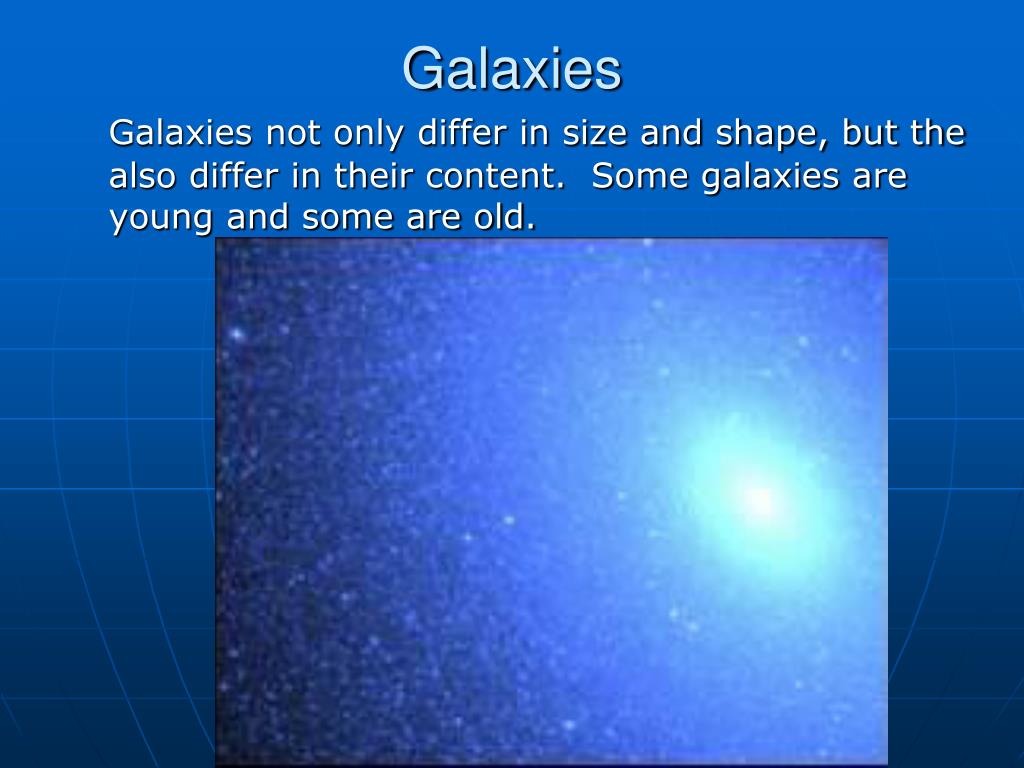 Galaxies

Galaxies not only differ in size and shape, but the also differ in their content. Some galaxies are young and some are old.